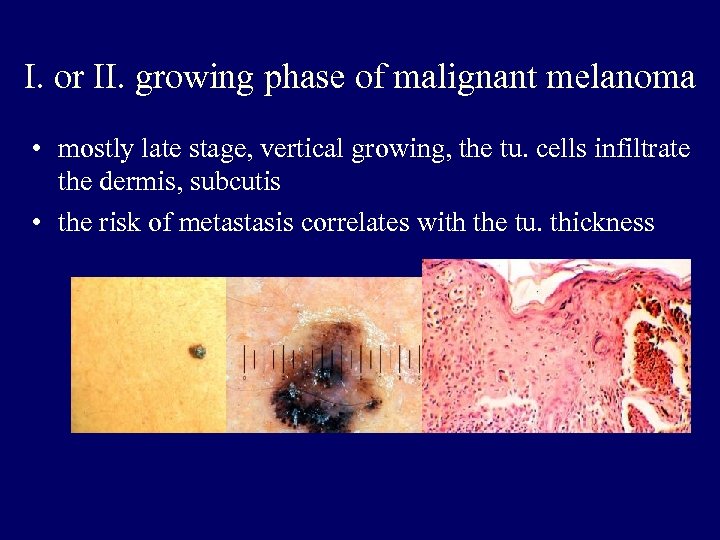 I. or II. growing phase of malignant melanoma

• mostly late stage, vertical growing, the tu. cells infiltrate the dermis, subcutis
• the risk of metastasis correlates with the tu. thickness